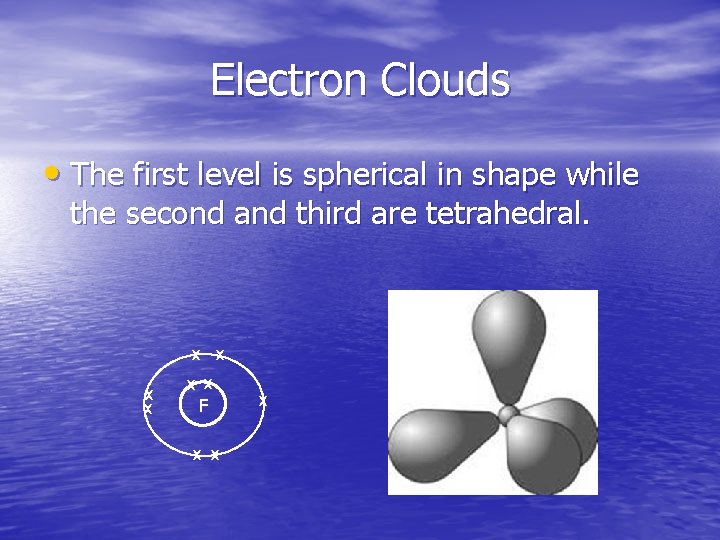 Electron Clouds

• The first level is spherical in shape while the second and third are tetrahedral.

F